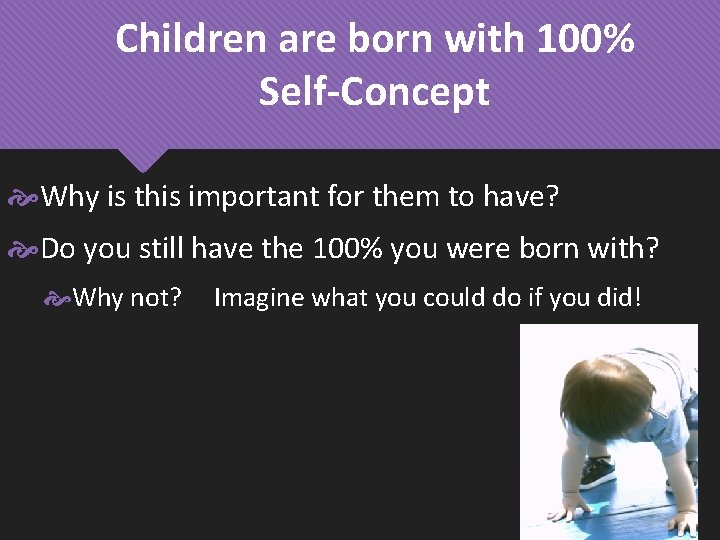 Children are born with 100% Self-Concept

Why is this important for them to have?

Do you still have the 100% you were born with?

Why not? Imagine what you could do if you did!